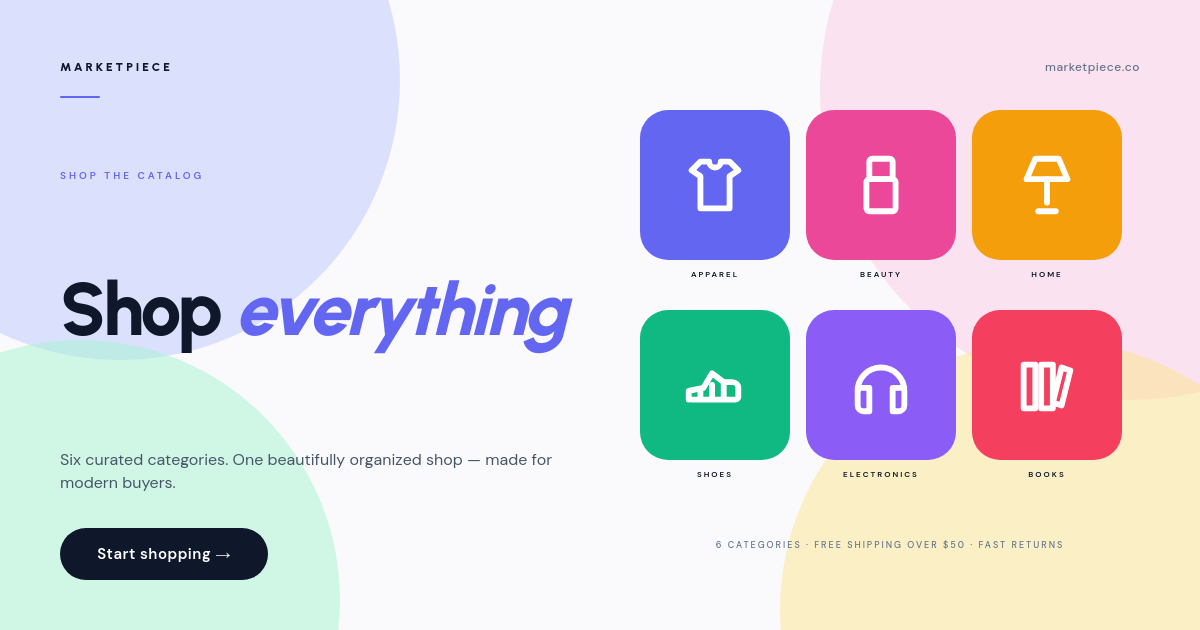 MARKETPIECE

marketpiece.co

SHOP THE CATALOG

Shop everything

Six curated categories. One beautifully organized shop — made for modern buyers.

Start shopping →

APPAREL

BEAUTY

HOME

SHOES

ELECTRONICS

BOOKS

6 CATEGORIES · FREE SHIPPING OVER $50 · FAST RETURNS